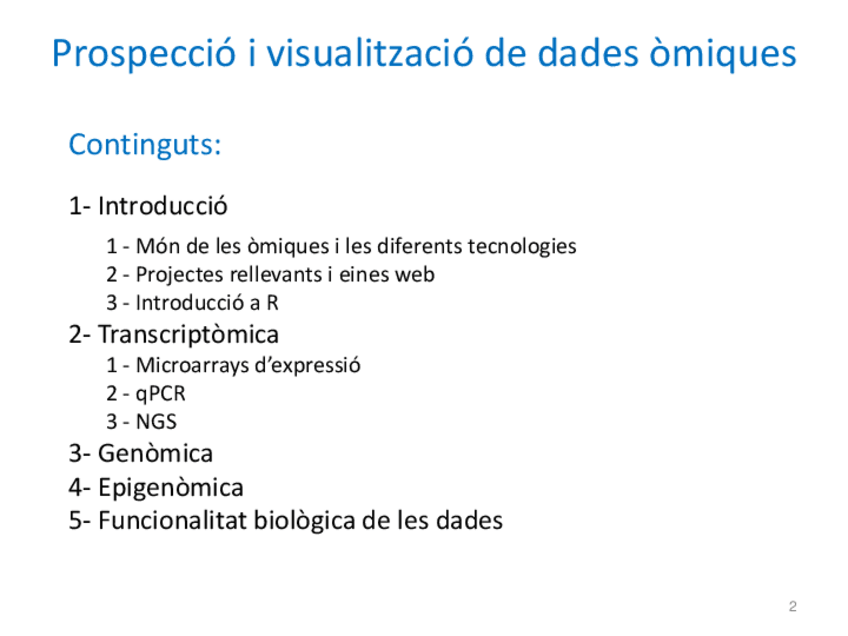 Prospecció i visualització de dades òmiques

Continguts:

1- Introducció
1 - Món de les òmiques i les diferents tecnologies
2 - Projectes rellevants i eines web
3 - Introducció a R
2- Transcriptòmica
1 - Microarrays d'expressió
2 - qPCR
3 - NGS
3- Genòmica
4- Epigenòmica
5- Funcionalitat biològica de les dades

2